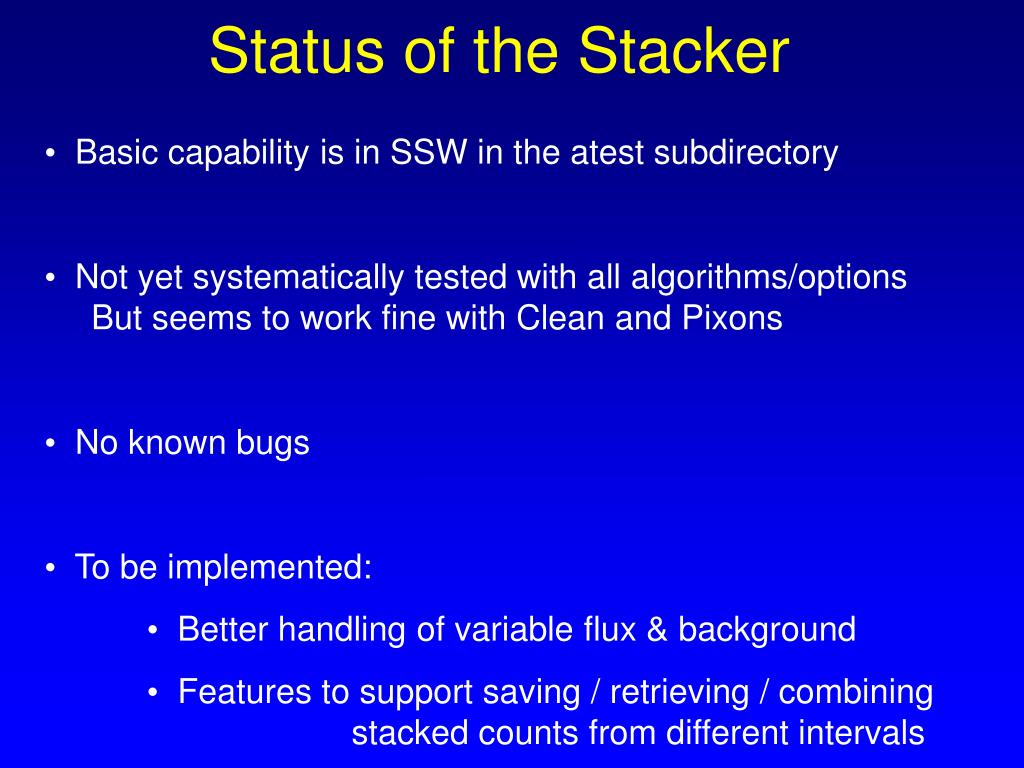 Status of the Stacker

• Basic capability is in SSW in the atest subdirectory

• Not yet systematically tested with all algorithms/options
But seems to work fine with Clean and Pixons

• No known bugs

• To be implemented:
• Better handling of variable flux & background
• Features to support saving / retrieving / combining stacked counts from different intervals